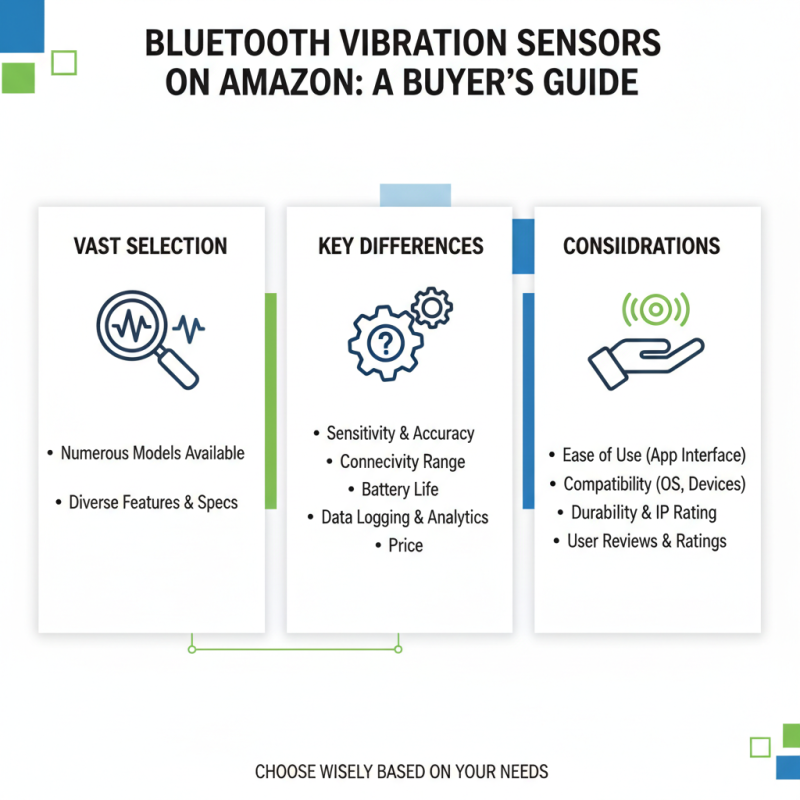 BLUETOOTH VIBRATION SENSORS ON AMAZON: A BUYER'S GUIDE

VAST SELECTION

• Numerous Models Available
• Diverse Features & Specs

KEY DIFFERENCES

• Sensitivity & Accuracy
• Connecivity Range
• Battery Life
• Data Logging & Analytics
• Price

CONSIIDRATIONS

• Ease of Use (App Interface)
• Compatibility (OS, Devices)
• Durability & IP Rating
• User Reviews & Ratings

CHOOSE WISELY BASED ON YOUR NEEDS